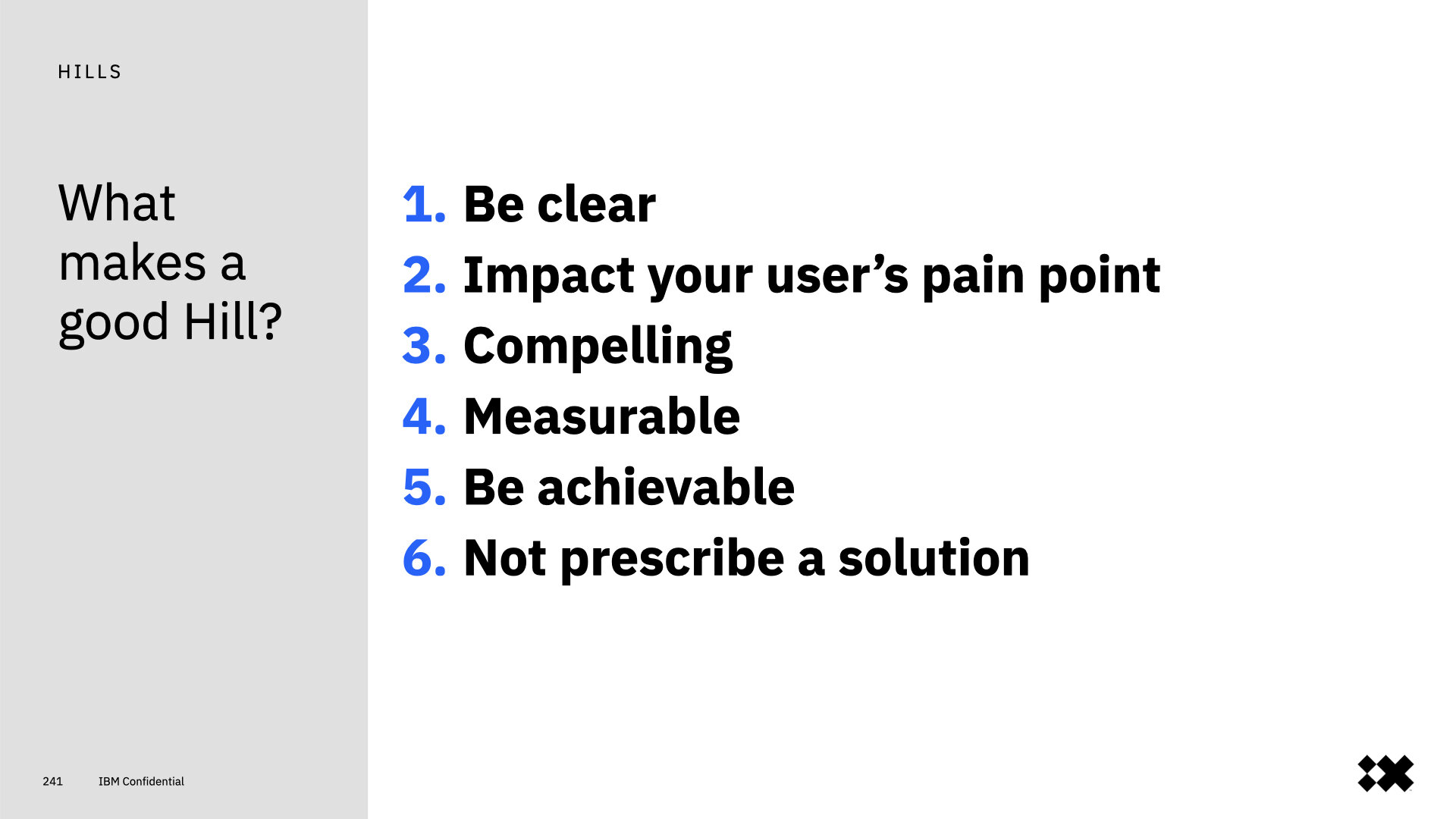 HILLS

What makes a good Hill?

1. Be clear
2. Impact your user’s pain point
3. Compelling
4. Measurable
5. Be achievable
6. Not prescribe a solution

241 IBM Confidential